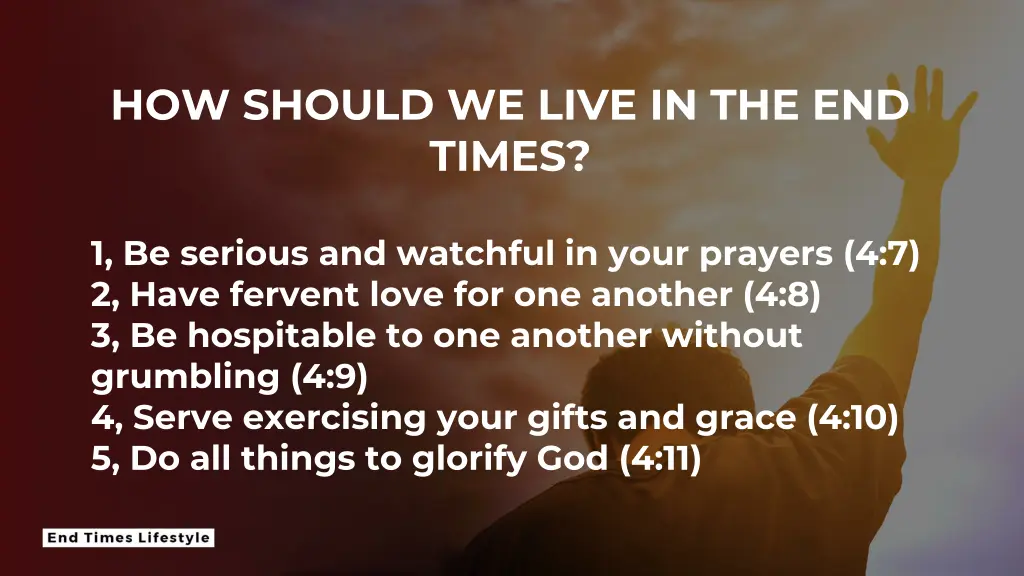 HOW SHOULD WE LIVE IN THE END TIMES?

1, Be serious and watchful in your prayers (4:7)
2, Have fervent love for one another (4:8)
3, Be hospitable to one another without grumbling (4:9)
4, Serve exercising your gifts and grace (4:10)
5, Do all things to glorify God (4:11)

End Times Lifestyle